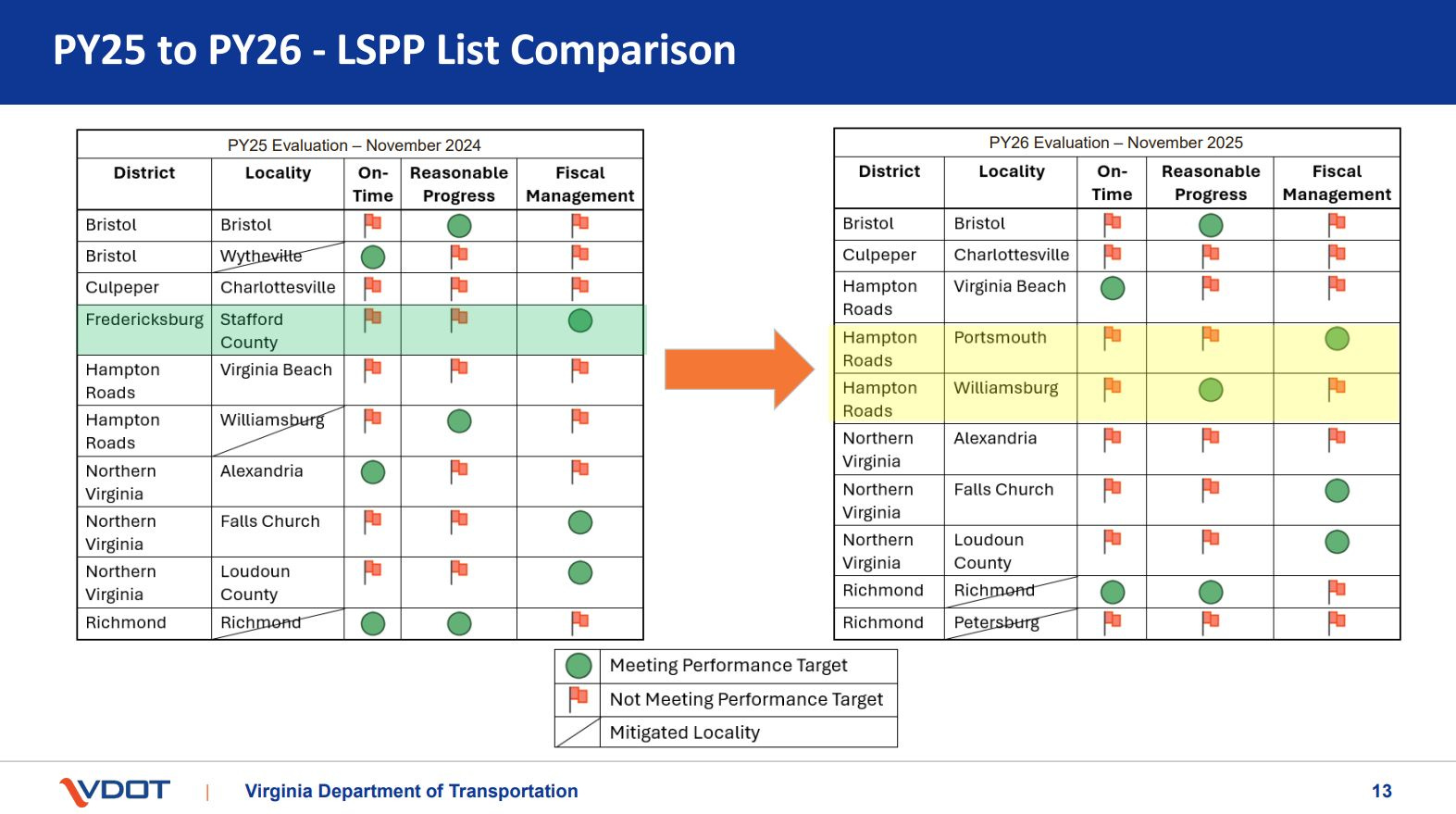 PY25 to PY26 - LSPP List Comparison

PY25 Evaluation – November 2024

| District | Locality | On-Time | Reasonable Progress | Fiscal Management |
|---|---|---|---|---|
| Bristol | Bristol | | | |
| Bristol | Wytheville | | | |
| Culpeper | Charlottesville | | | |
| Fredericksburg | Stafford County | | | |
| Hampton Roads | Virginia Beach | | | |
| Hampton Roads | Williamsburg | | | |
| Northern Virginia | Alexandria | | | |
| Northern Virginia | Falls Church | | | |
| Northern Virginia | Loudoun County | | | |
| Richmond | Richmond | | | |

PY26 Evaluation – November 2025

| District | Locality | On-Time | Reasonable Progress | Fiscal Management |
|---|---|---|---|---|
| Bristol | Bristol | | | |
| Culpeper | Charlottesville | | | |
| Hampton Roads | Virginia Beach | | | |
| Hampton Roads | Portsmouth | | | |
| Hampton Roads | Williamsburg | | | |
| Northern Virginia | Alexandria | | | |
| Northern Virginia | Falls Church | | | |
| Northern Virginia | Loudoun County | | | |
| Richmond | Richmond | | | |
| Richmond | Petersburg | | | |

| | |
|---|---|
| | Meeting Performance Target |
| | Not Meeting Performance Target |
| | Mitigated Locality |

VDOT | Virginia Department of Transportation

13